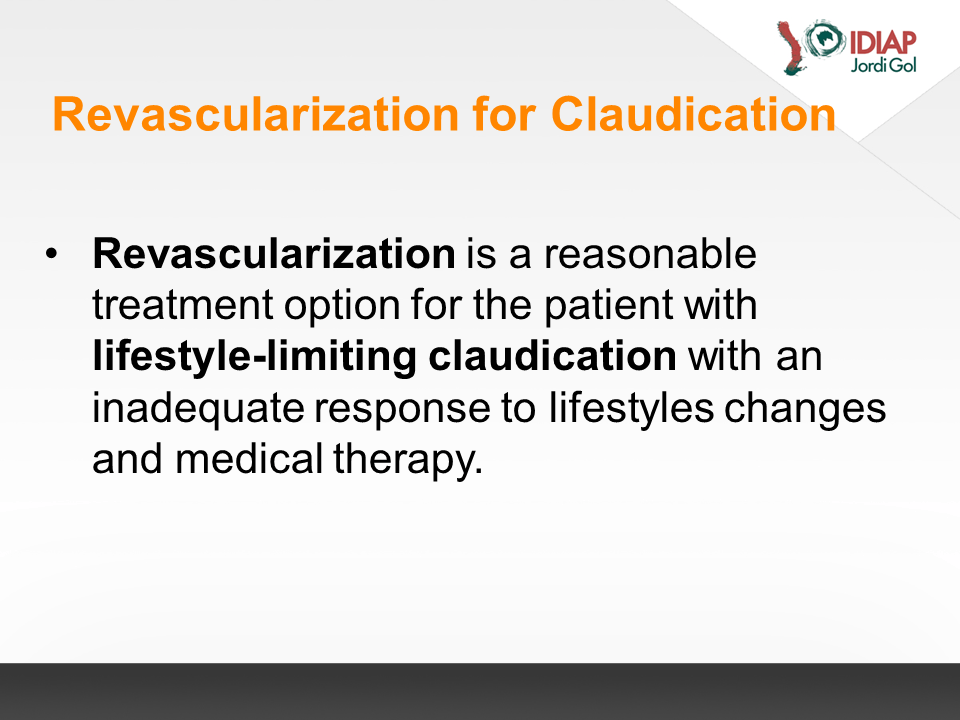 IDIAP
Jordi Gol

Revascularization for Claudication

• Revascularization is a reasonable treatment option for the patient with lifestyle-limiting claudication with an inadequate response to lifestyles changes and medical therapy.